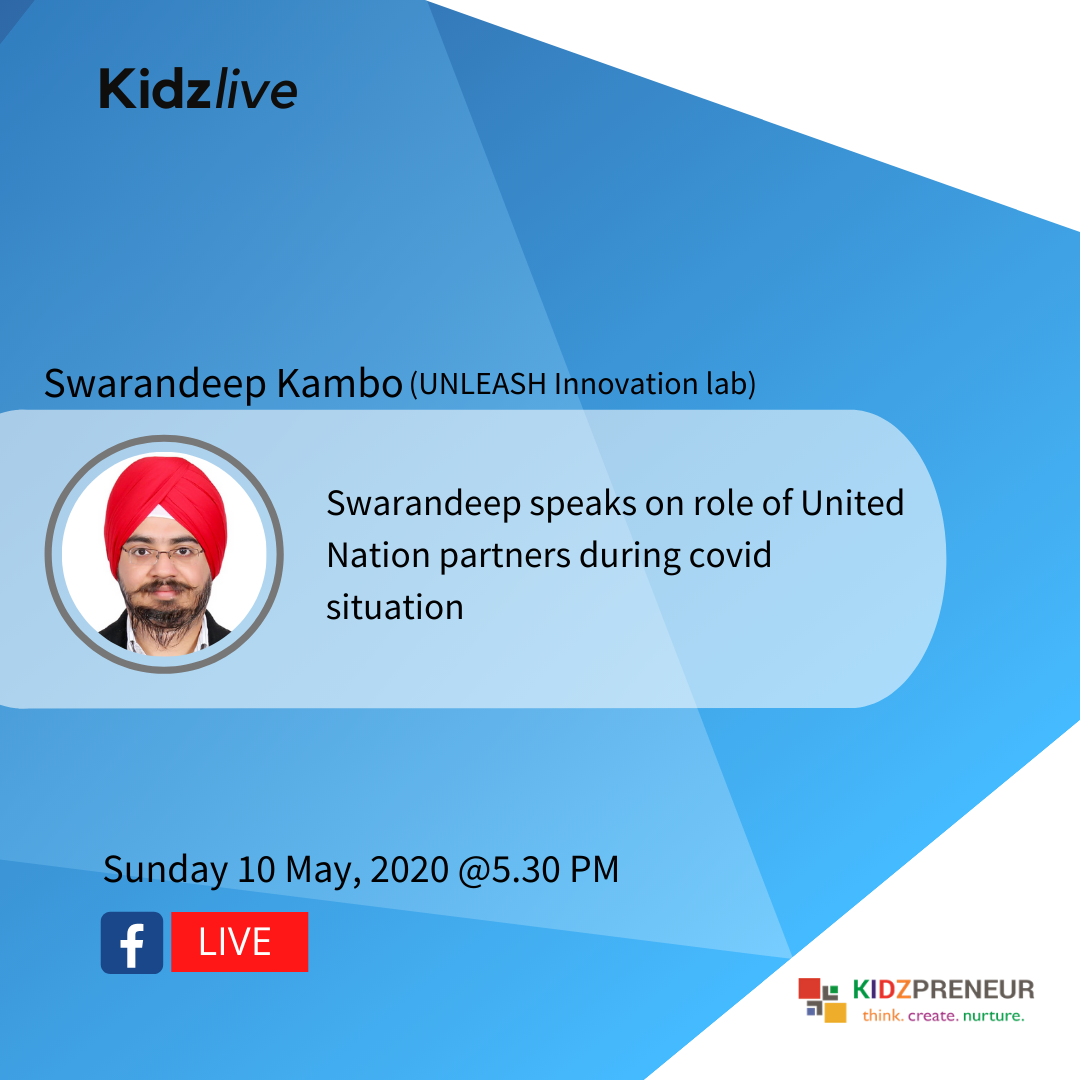 Kidzlive

Swarandeep Kambo (UNLEASH Innovation lab)

Swarandeep speaks on role of United Nation partners during covid situation

Sunday 10 May, 2020 @5.30 PM

f LIVE

KIDZPRENEUR
think. create. nurture.